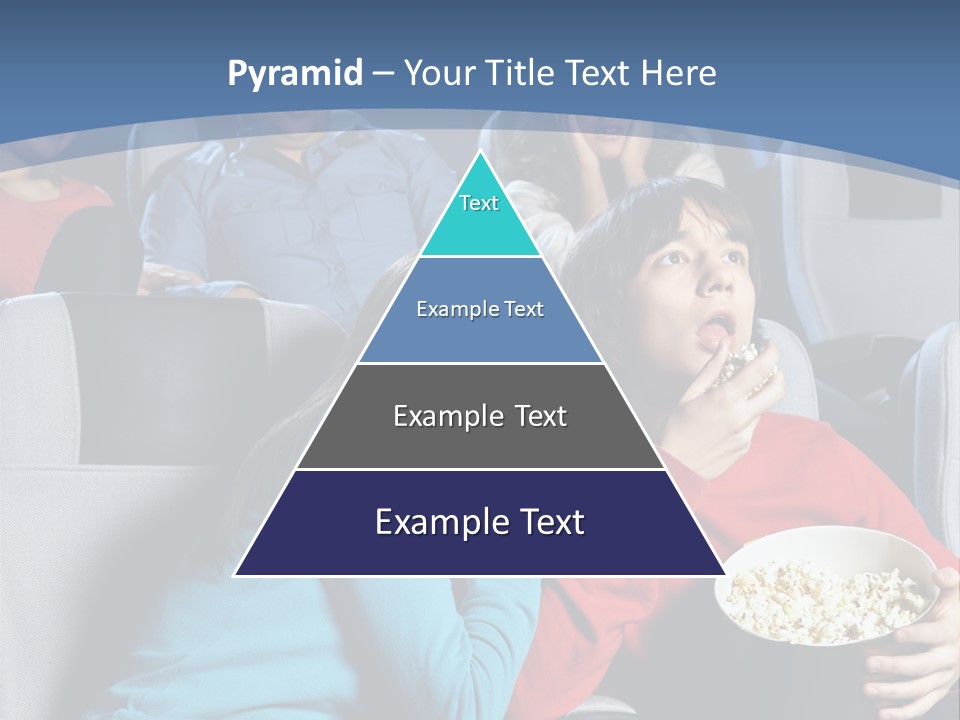 Pyramid – Your Title Text Here

Text

Example Text

Example Text

Example Text